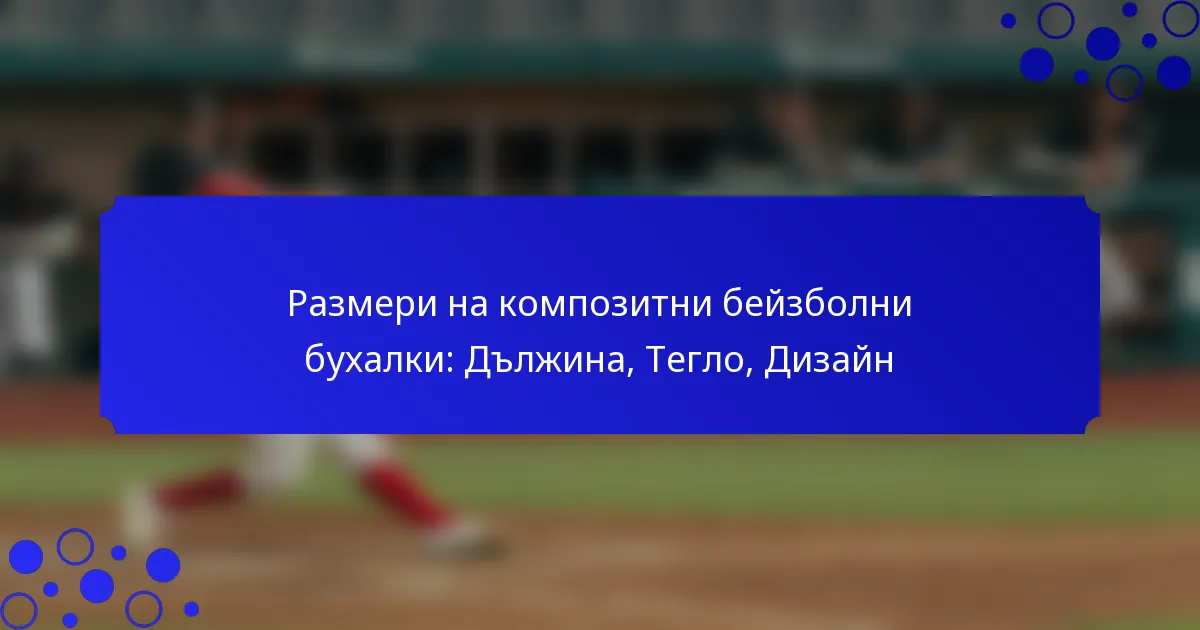 Размери на композитни бейзболни бухалки: Дължина, Тегло, Дизайн